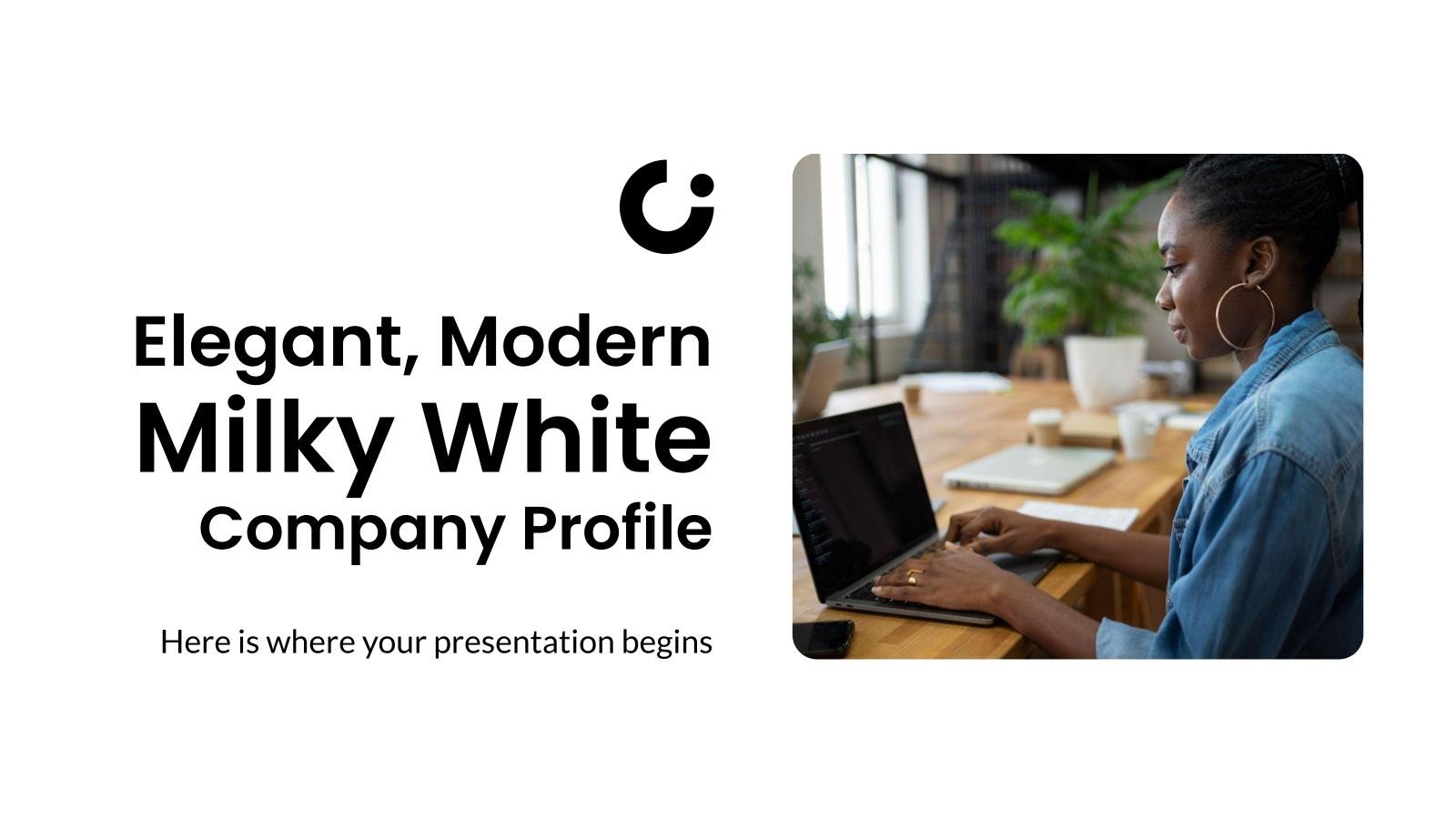 Elegant, Modern
Milky White
Company Profile

Here is where your presentation begins